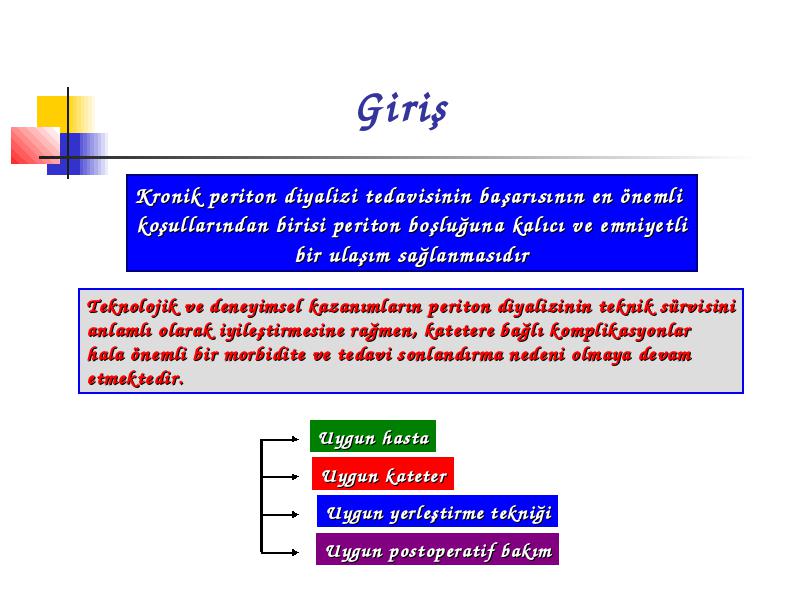 Giriş

Kronik periton diyalizi tedavisinin başarısının en önemli koşullarından birisi periton boşluğuna kalıcı ve emniyetli bir ulaşım sağlanmasıdır

Teknolojik ve deneyimsel kazanımların periton diyalizinin teknik sürvisini anlamlı olarak iyileştirmesine rağmen, katetere bağlı komplikasyonlar hala önemli bir morbidite ve tedavi sonlandırma nedeni olmaya devam etmektedir.

Uygun hasta

Uygun kateter

Uygun yerleştirme tekniği

Uygun postoperatif bakım